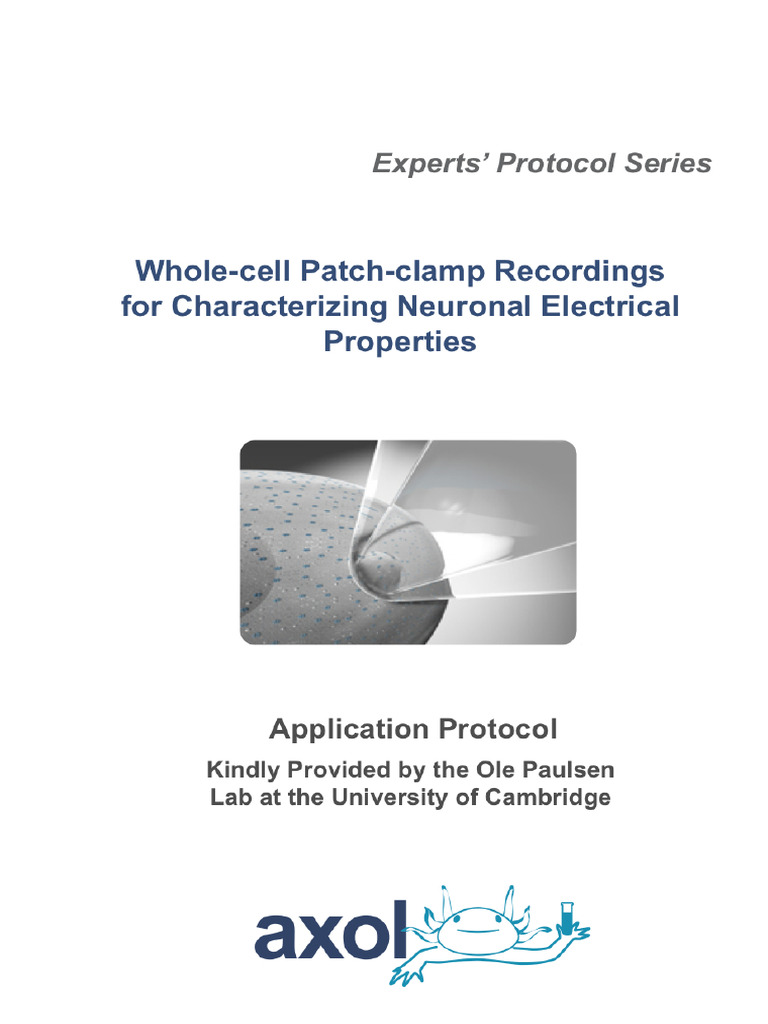 Experts' Protocol Series

Whole-cell Patch-clamp Recordings for Characterizing Neuronal Electrical Properties

Application Protocol

Kindly Provided by the Ole Paulsen Lab at the University of Cambridge

axol